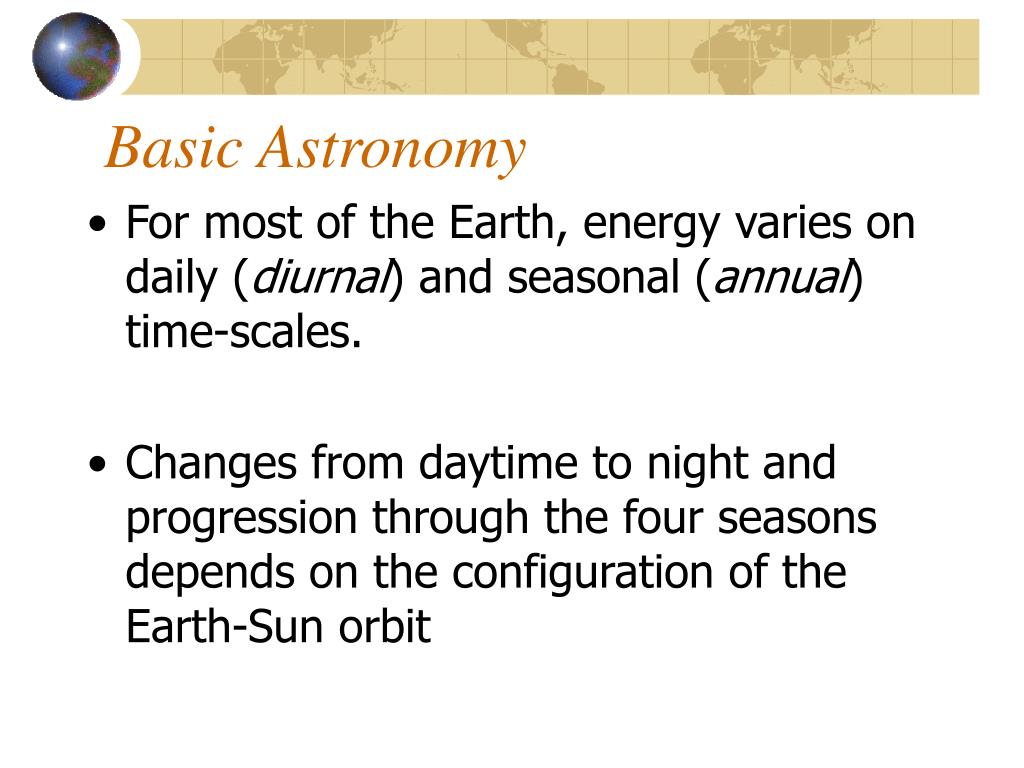 Basic Astronomy

• For most of the Earth, energy varies on daily (diurnal) and seasonal (annual) time-scales.

• Changes from daytime to night and progression through the four seasons depends on the configuration of the Earth-Sun orbit